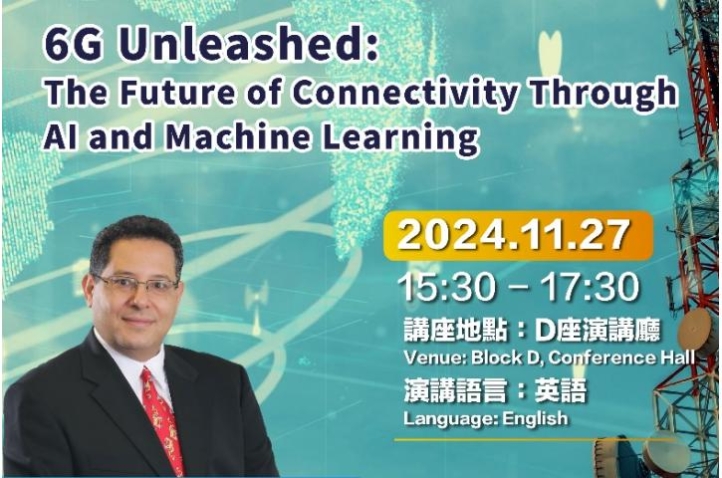 6G Unleashed:
The Future of Connectivity Through AI and Machine Learning

2024.11.27
15:30 – 17:30
講座地點：D座演講廳
Venue: Block D, Conference Hall
演講語言：英語
Language: English